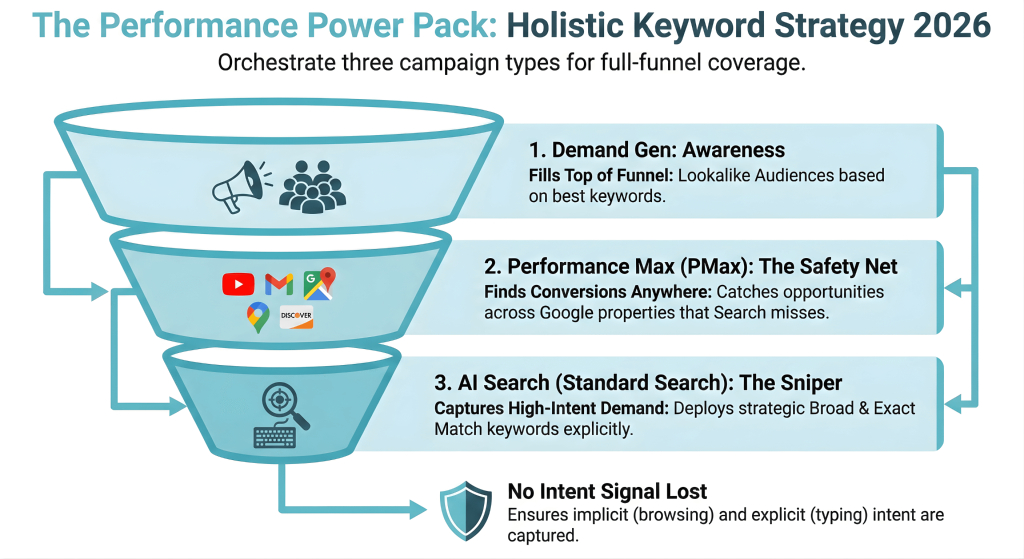 The Performance Power Pack: Holistic Keyword Strategy 2026

Orchestrate three campaign types for full-funnel coverage.

1. Demand Gen: Awareness
Fills Top of Funnel: Lookalike Audiences based on best keywords.

DISCOVER

2. Performance Max (PMax): The Safety Net
Finds Conversions Anywhere: Catches opportunities across Google properties that Search misses.

3. AI Search (Standard Search): The Sniper
Captures High-Intent Demand: Deploys strategic Broad & Exact Match keywords explicitly.

No Intent Signal Lost
Ensures implicit (browsing) and explicit (typing) intent are captured.